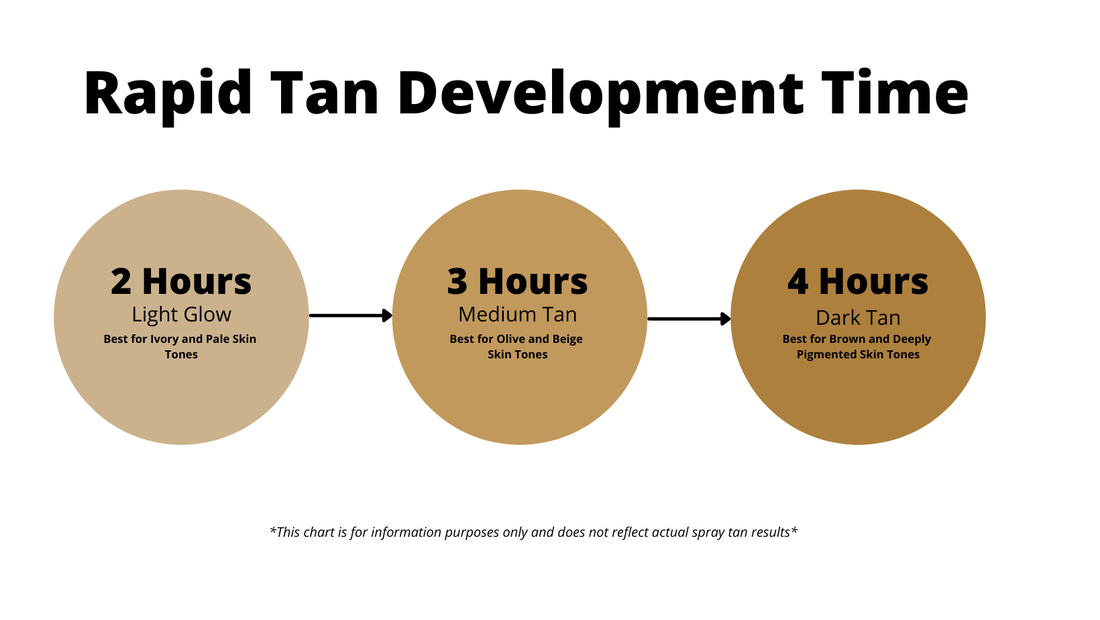 Rapid Tan Development Time

2 Hours
Light Glow
Best for Ivory and Pale Skin Tones

3 Hours
Medium Tan
Best for Olive and Beige Skin Tones

4 Hours
Dark Tan
Best for Brown and Deeply Pigmented Skin Tones

*This chart is for information purposes only and does not reflect actual spray tan results*